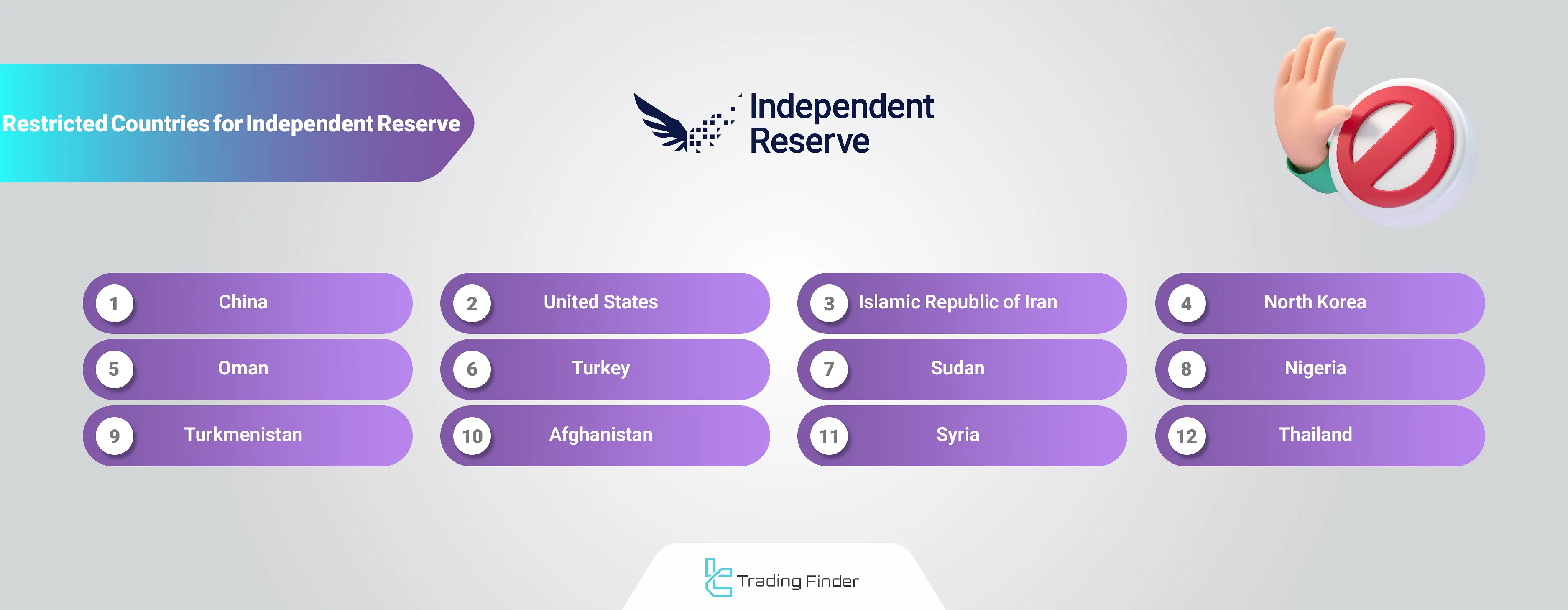 Restricted Countries for Independent Reserve

Independent Reserve

1 China
2 United States
3 Islamic Republic of Iran
4 North Korea
5 Oman
6 Turkey
7 Sudan
8 Nigeria
9 Turkmenistan
10 Afghanistan
11 Syria
12 Thailand

Trading Finder